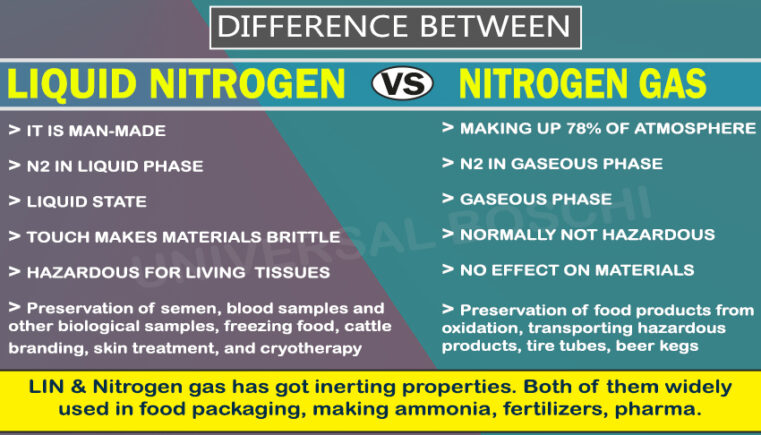 DIFFERENCE BETWEEN

LIQUID NITROGEN VS NITROGEN GAS

> IT IS MAN-MADE

> N2 IN LIQUID PHASE

> LIQUID STATE

> TOUCH MAKES MATERIALS BRITTLE

> HAZARDOUS FOR LIVING TISSUES

> Preservation of semen, blood samples and other biological samples, freezing food, cattle branding, skin treatment, and cryotherapy

> MAKING UP 78% OF ATMOSPHERE

> N2 IN GASEOUS PHASE

> GASEOUS PHASE

> NORMALLY NOT HAZARDOUS

> NO EFFECT ON MATERIALS

> Preservation of food products from oxidation, transporting hazardous products, tire tubes, beer kegs

UNIVERSAL BOSCHI

LIN & Nitrogen gas has got inerting properties. Both of them widely used in food packaging, making ammonia, fertilizers, pharma.